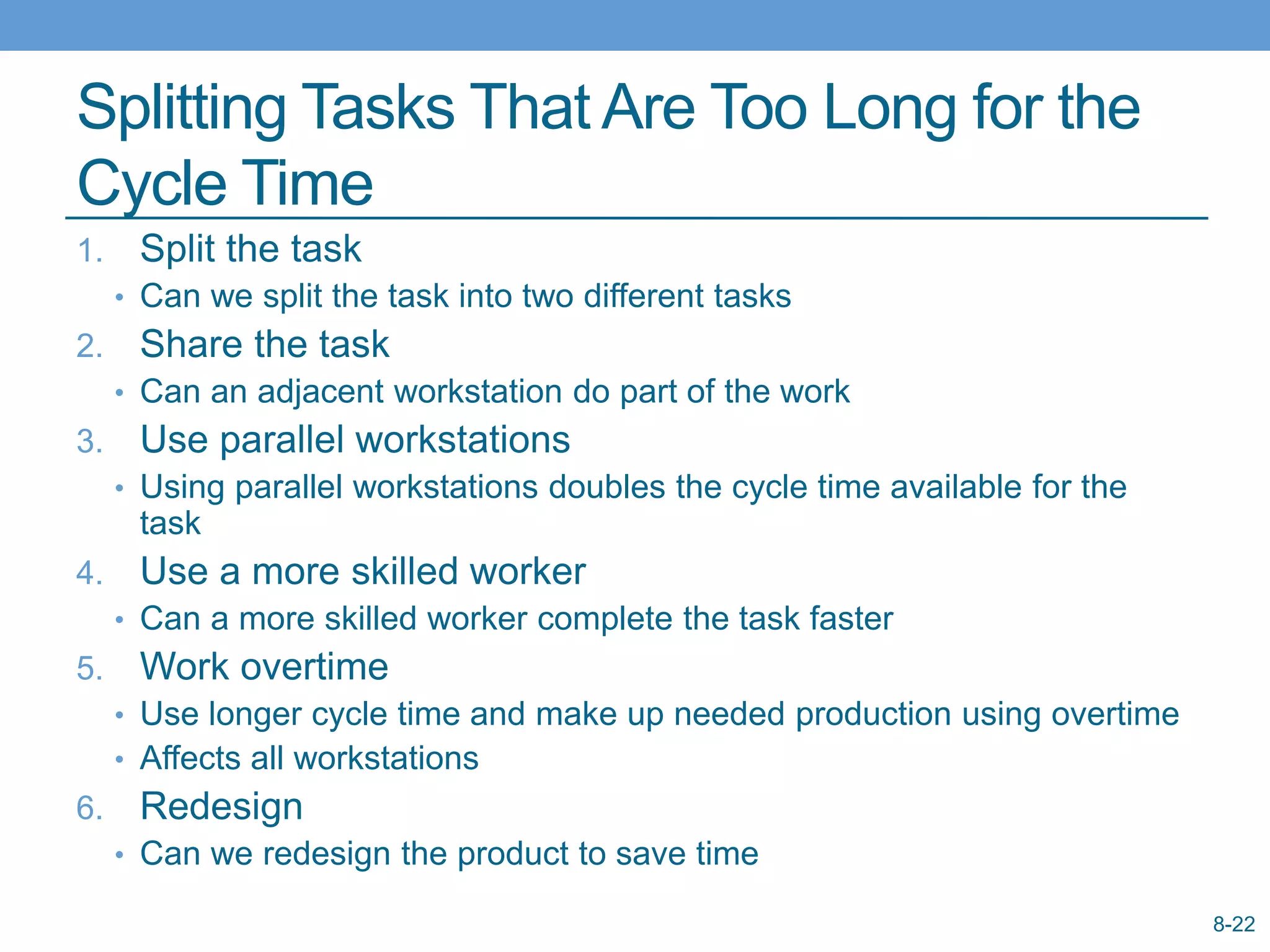 Splitting Tasks That Are Too Long for the Cycle Time

1. Split the task
• Can we split the task into two different tasks
2. Share the task
• Can an adjacent workstation do part of the work
3. Use parallel workstations
• Using parallel workstations doubles the cycle time available for the task
4. Use a more skilled worker
• Can a more skilled worker complete the task faster
5. Work overtime
• Use longer cycle time and make up needed production using overtime
• Affects all workstations
6. Redesign
• Can we redesign the product to save time

8-22